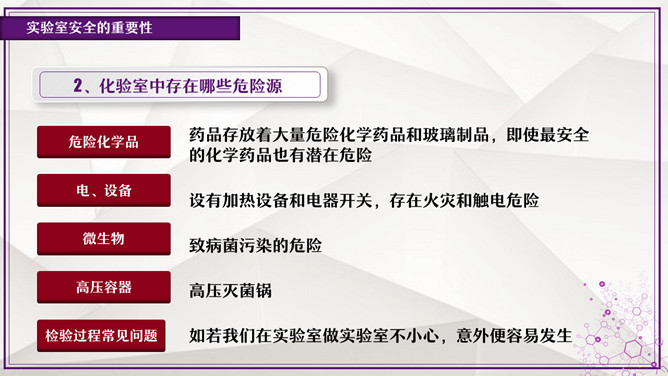 实验室安全的重要性

2、化验室中存在哪些危险源

危险化学品

药品存放着大量危险化学药品和玻璃制品，即使最安全的化学药品也有潜在危险

电、设备

设有加热设备和电器开关，存在火灾和触电危险

微生物

致病菌污染的危险

高压容器

高压灭菌锅

检验过程常见问题

如若我们在实验室做实验室不小心，意外便容易发生